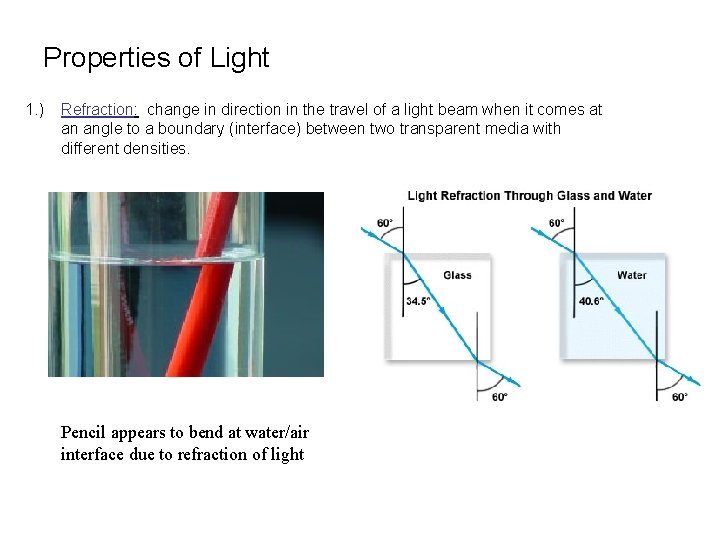 Properties of Light

1.) Refraction: change in direction in the travel of a light beam when it comes at an angle to a boundary (interface) between two transparent media with different densities.

Light Refraction Through Glass and Water

60°

Glass

34.5°

60°

60°

Water

40.6°

60°

Pencil appears to bend at water/air interface due to refraction of light